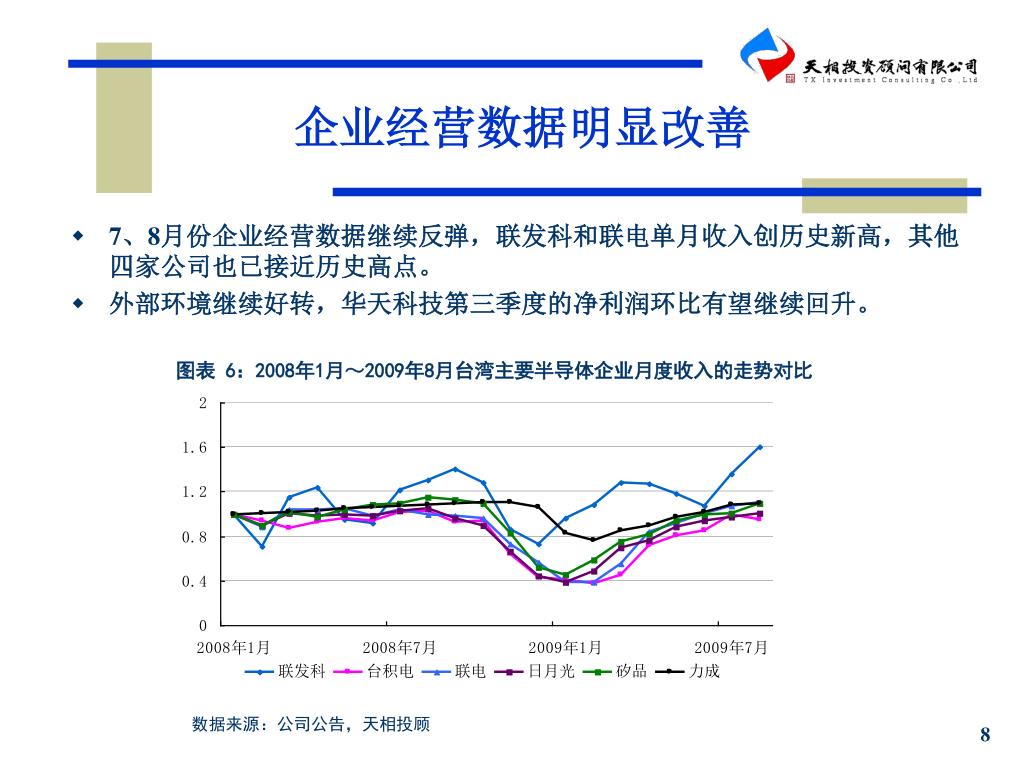 天相投资顾问有限公司
TX Investment Consulting Co.,Ltd

企业经营数据明显改善

◆ 7、8月份企业经营数据继续反弹，联发科和联电单月收入创历史新高，其他四家公司也已接近历史高点。

◆ 外部环境继续好转，华天科技第三季度的净利润环比有望继续回升。

图表 6：2008年1月～2009年8月台湾主要半导体企业月度收入的走势对比

2
1.6
1.2
0.8
0.4
0
2008年1月
2008年7月
2009年1月
2009年7月

联发科 台积电 联电 日月光 矽品 力成

数据来源：公司公告，天相投顾

8